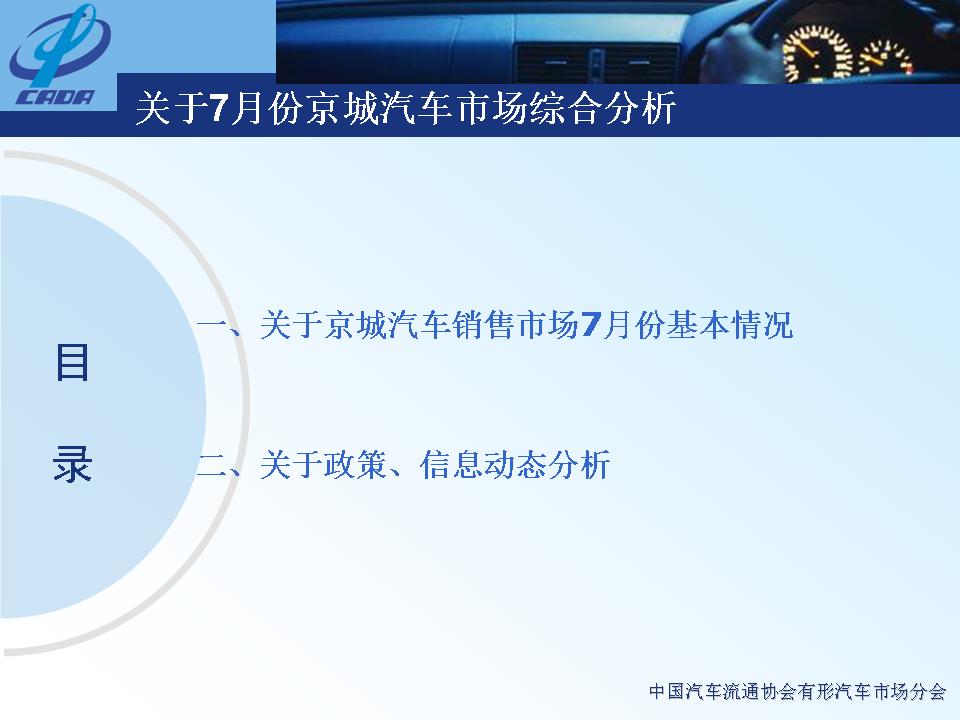 CADA

关于7月份京城汽车市场综合分析

目
录

一、关于京城汽车销售市场7月份基本情况

二、关于政策、信息动态分析

中国汽车流通协会有形汽车市场分会